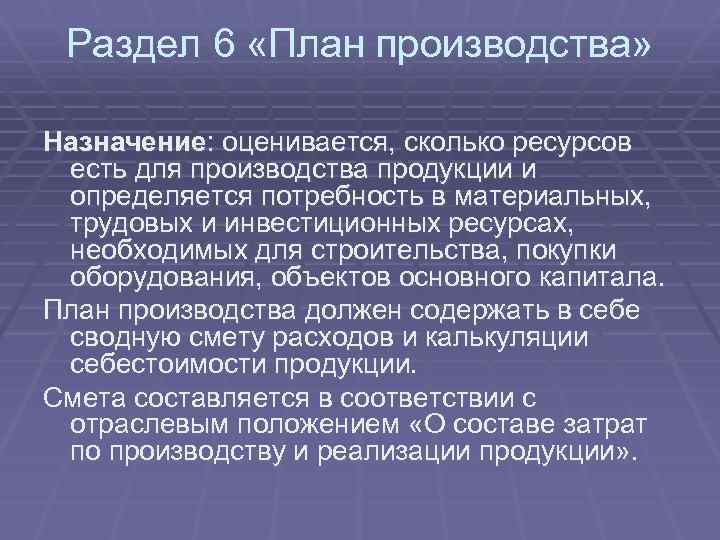 Раздел 6 «План производства»

Назначение: оценивается, сколько ресурсов есть для производства продукции и определяется потребность в материальных, трудовых и инвестиционных ресурсах, необходимых для строительства, покупки оборудования, объектов основного капитала.

План производства должен содержать в себе сводную смету расходов и калькуляции себестоимости продукции.

Смета составляется в соответствии с отраслевым положением «О составе затрат по производству и реализации продукции».